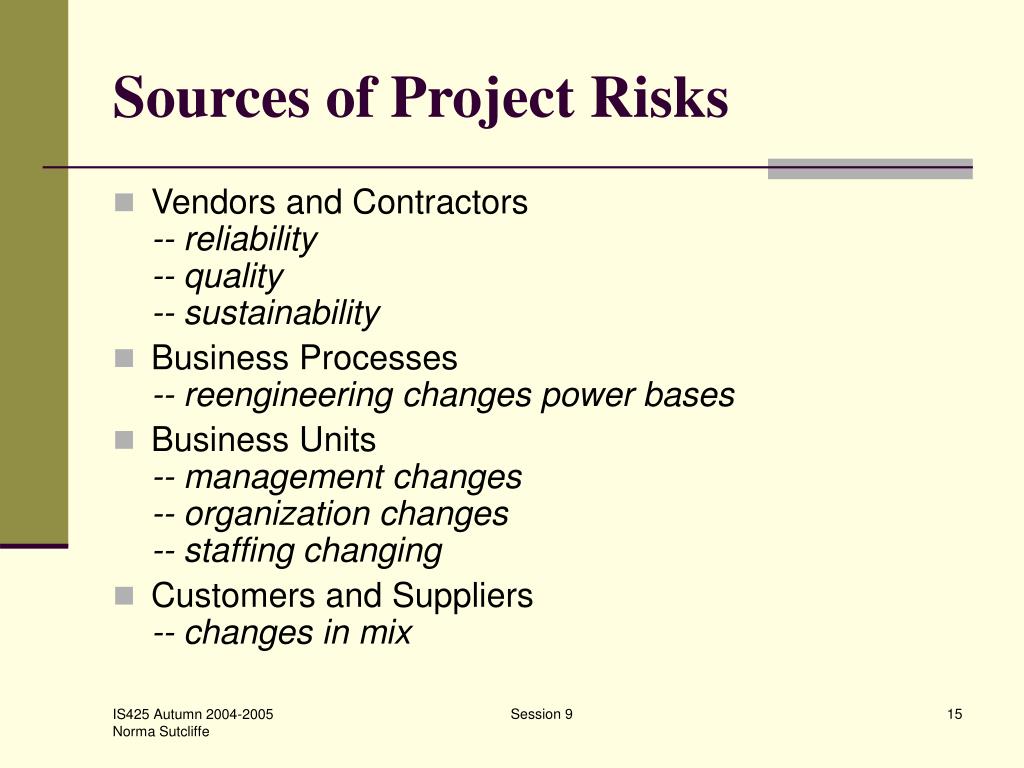 Sources of Project Risks

Vendors and Contractors
-- reliability
-- quality
-- sustainability

Business Processes
-- reengineering changes power bases

Business Units
-- management changes
-- organization changes
-- staffing changing

Customers and Suppliers
-- changes in mix

IS425 Autumn 2004-2005
Norma Sutcliffe

Session 9

15